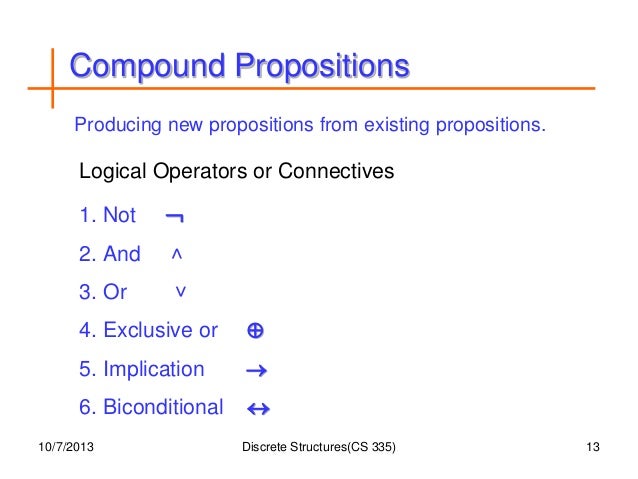 Compound Propositions

Producing new propositions from existing propositions.

Logical Operators or Connectives

1. Not $\neg$

2. And $\wedge$

3. Or $\vee$

4. Exclusive or $\oplus$

5. Implication $\rightarrow$

6. Biconditional $\leftrightarrow$

10/7/2013 Discrete Structures(CS 335) 13